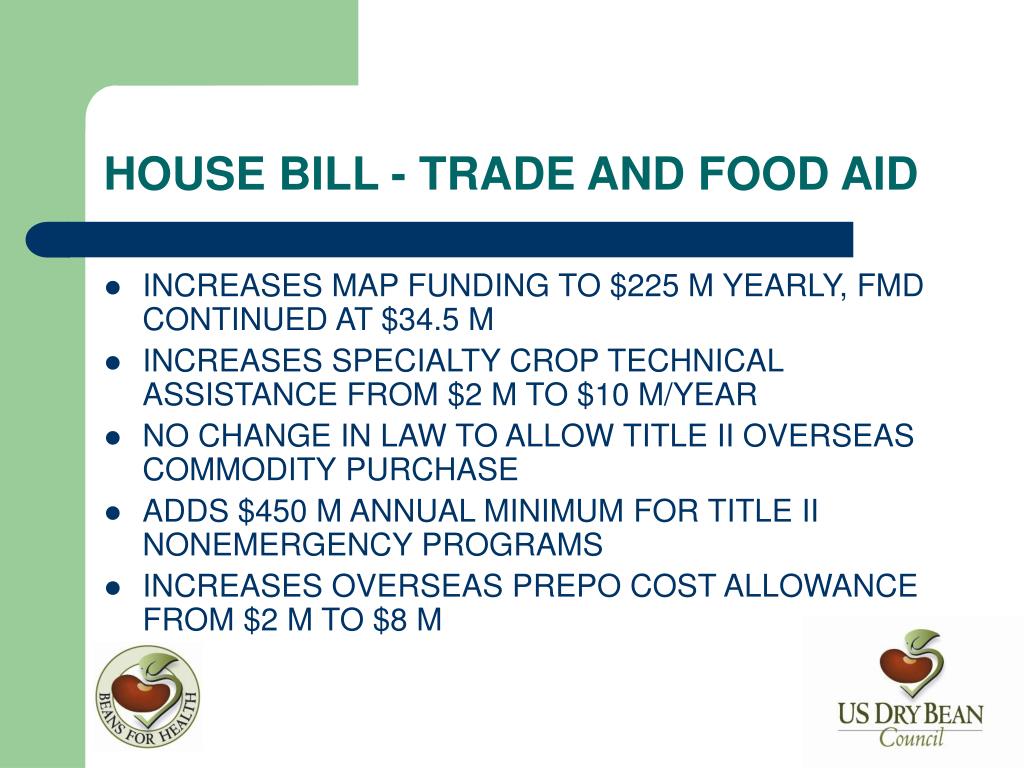 HOUSE BILL - TRADE AND FOOD AID

- INCREASES MAP FUNDING TO \$225 M YEARLY, FMD CONTINUED AT \$34.5 M
- INCREASES SPECIALTY CROP TECHNICAL ASSISTANCE FROM \$2 M TO \$10 M/YEAR
- NO CHANGE IN LAW TO ALLOW TITLE II OVERSEAS COMMODITY PURCHASE
- ADDS \$450 M ANNUAL MINIMUM FOR TITLE II NONEMERGENCY PROGRAMS
- INCREASES OVERSEAS PREPO COST ALLOWANCE FROM \$2 M TO \$8 M

BEANS FOR HEALTH

US DRY BEAN Council